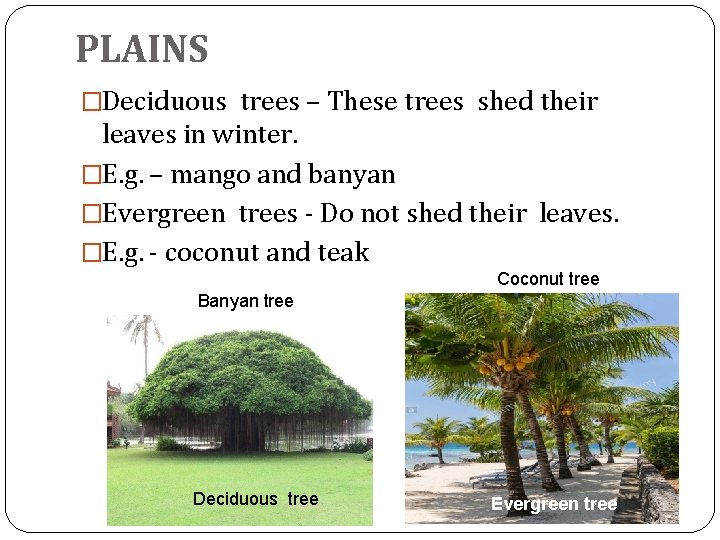 PLAINS

□Deciduous trees – These trees shed their leaves in winter.

□E.g. – mango and banyan

□Evergreen trees - Do not shed their leaves.

□E.g. - coconut and teak

Banyan tree

Deciduous tree

Coconut tree

Evergreen tree